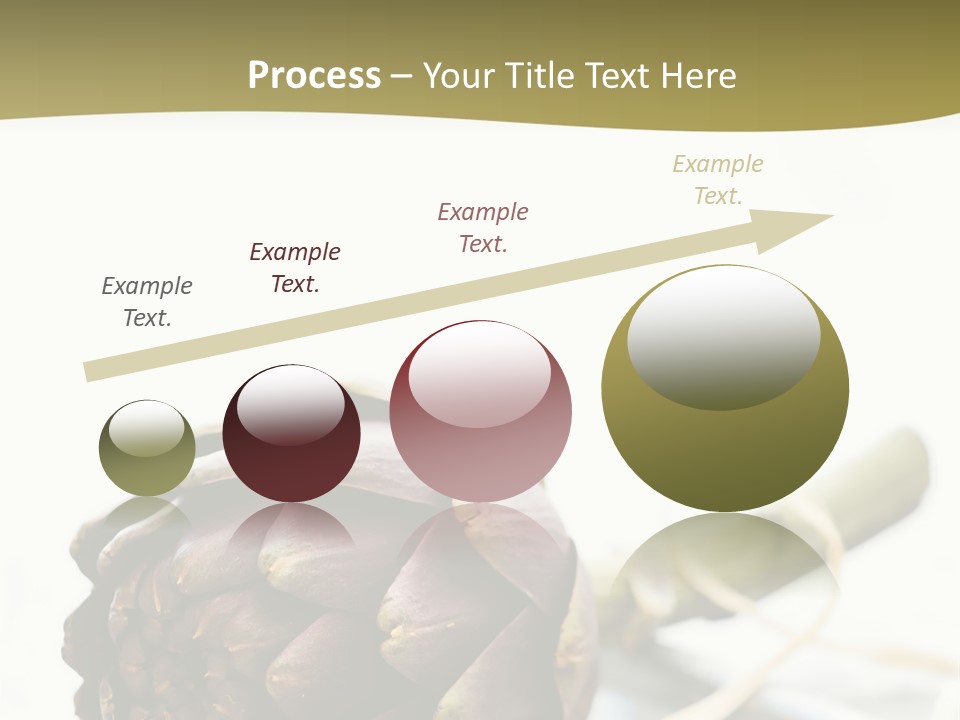 Process – Your Title Text Here

Example Text.

Example Text.

Example Text.

Example Text.